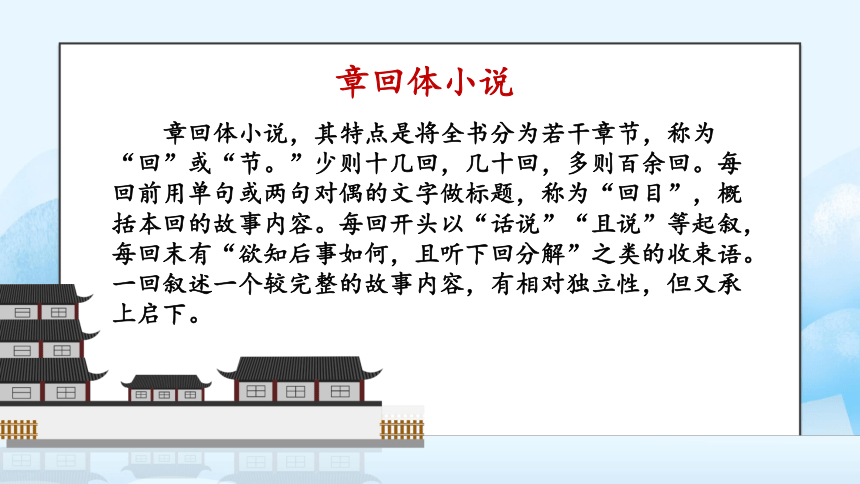 章回体小说

章回体小说，其特点是将全书分为若干章节，称为“回”或“节。”少则十几回，几十回，多则百余回。每回前用单句或两句对偶的文字做标题，称为“回目”，概括本回的故事内容。每回开头以“话说”“且说”等起叙，每回末有“欲知后事如何，且听下回分解”之类的收束语。一回叙述一个较完整的故事内容，有相对独立性，但又承上启下。